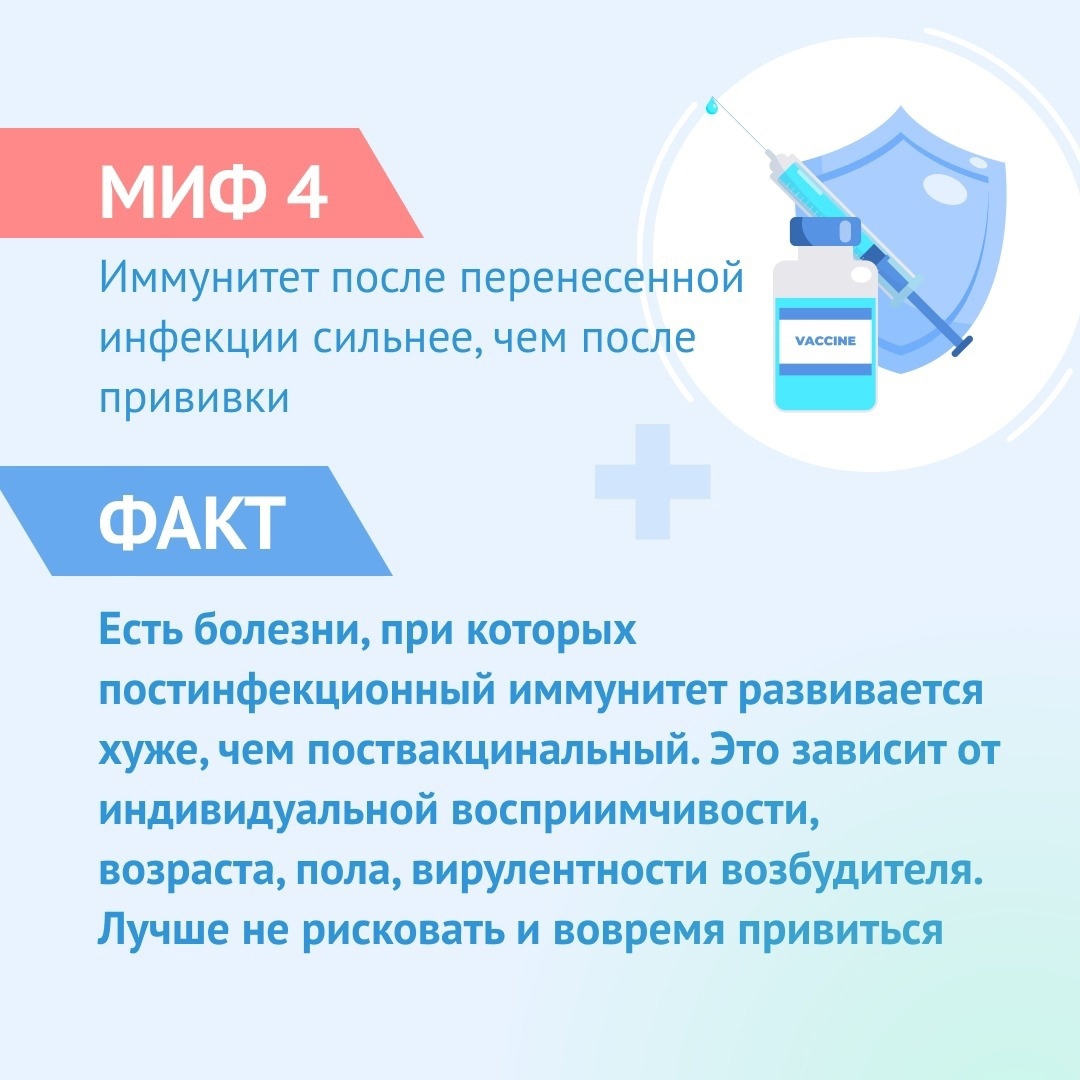 МИФ 4

Иммунитет после перенесенной инфекции сильнее, чем после прививки

VACCINE

ФАКТ

Есть болезни, при которых постинфекционный иммунитет развивается хуже, чем поствакцинальный. Это зависит от индивидуальной восприимчивости, возраста, пола, вирулентности возбудителя. Лучше не рисковать и вовремя привиться